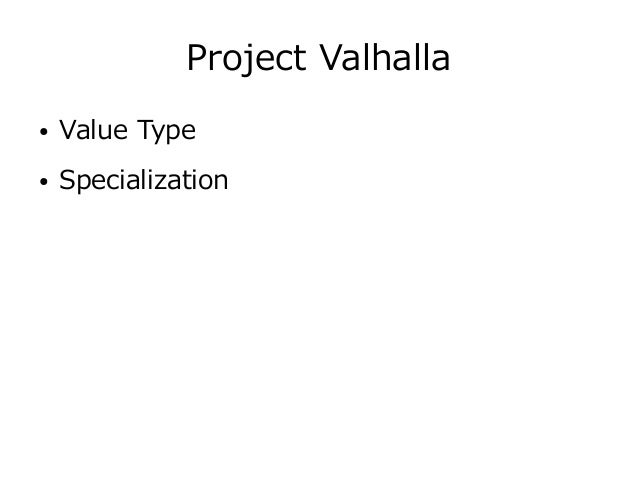 Project Valhalla

• Value Type
• Specialization